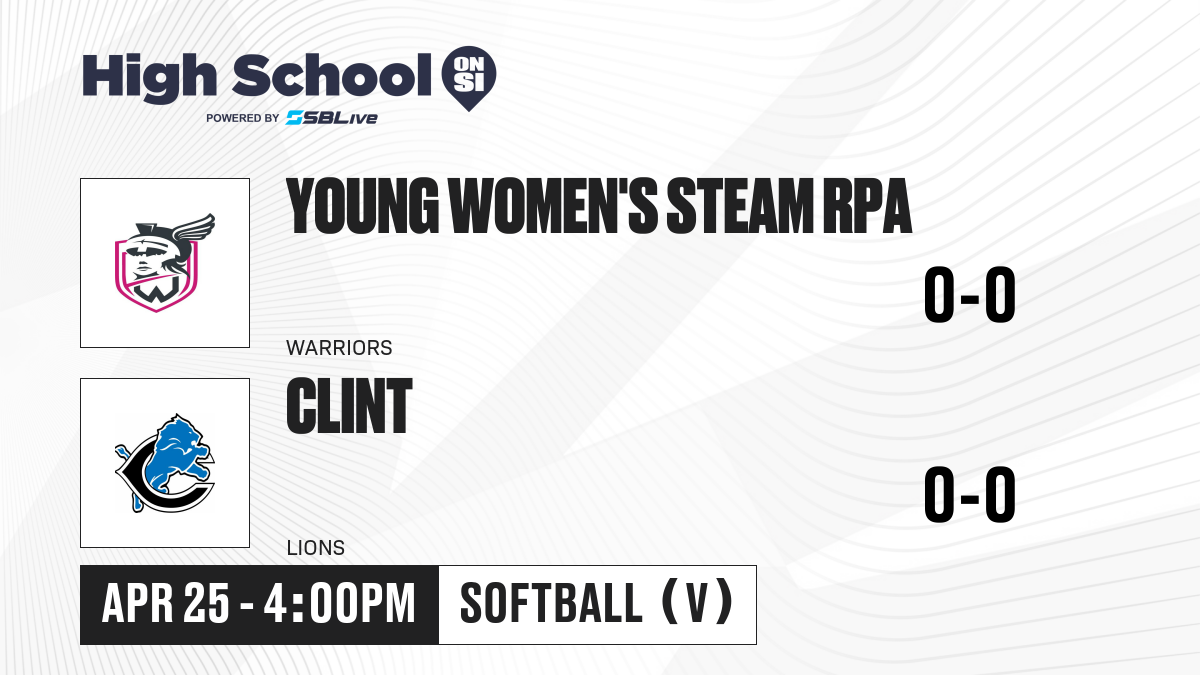 High School ON SI
POWERED BY SBLive

YOUNG WOMEN'S STEAM RPA

0-0

WARRIORS

CLINT

0-0

LIONS

APR 25 - 4:00PM

SOFTBALL (V)